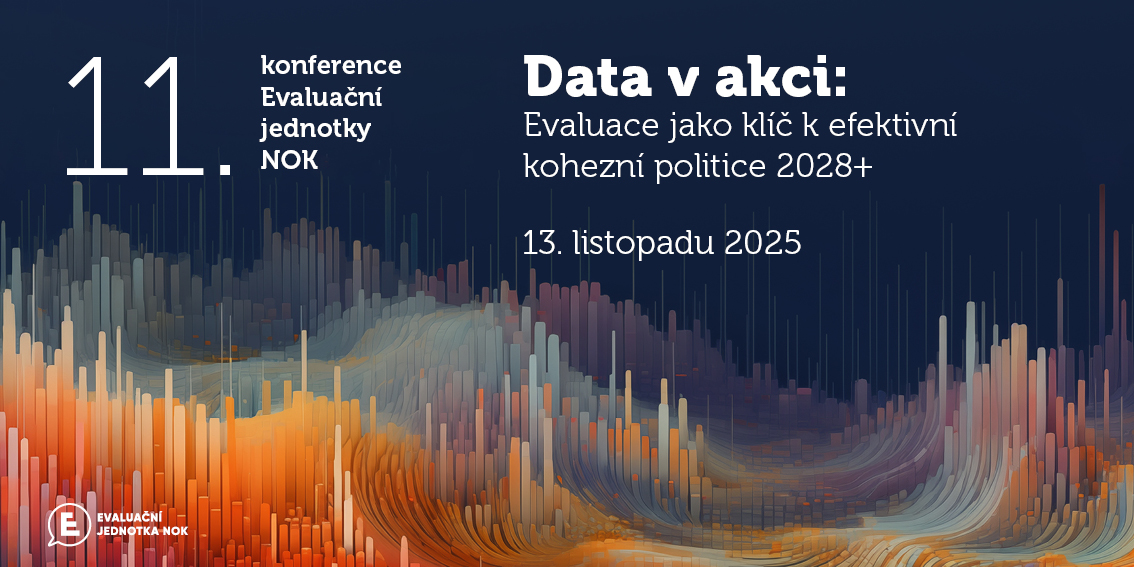 11. konference Evaluační jednotky NOK

Data v akci:
Evaluace jako klíč k efektivní kohezní politice 2028+

13. listopadu 2025

E EVALUAČNÍ JEDNOTKA NOK